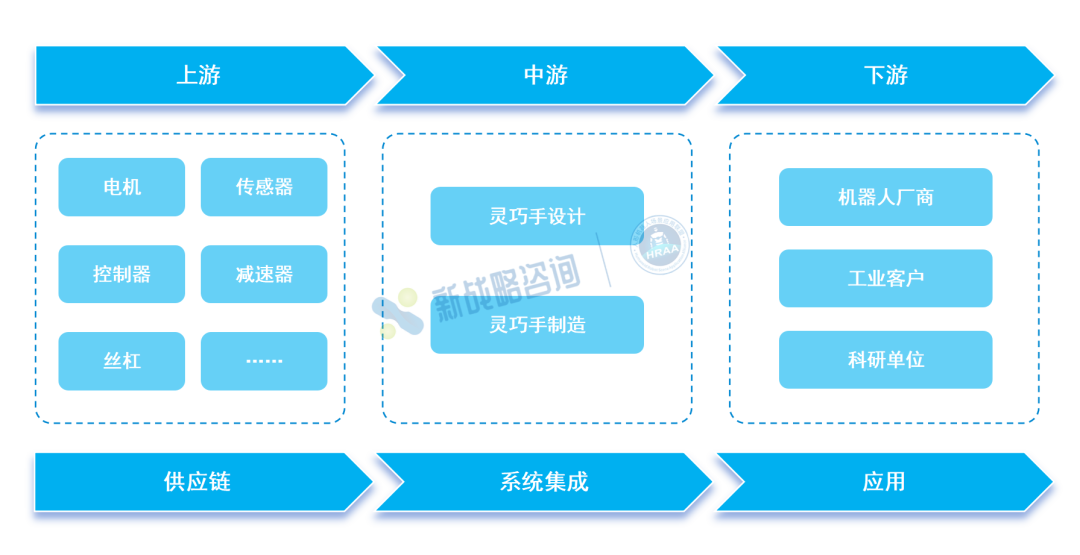 上游

中游

下游

电机

传感器

控制器

减速器

丝杠

……

灵巧手设计

灵巧手制造

新战略咨询

HRAA

机器人厂商

工业客户

科研单位

供应链

系统集成

应用